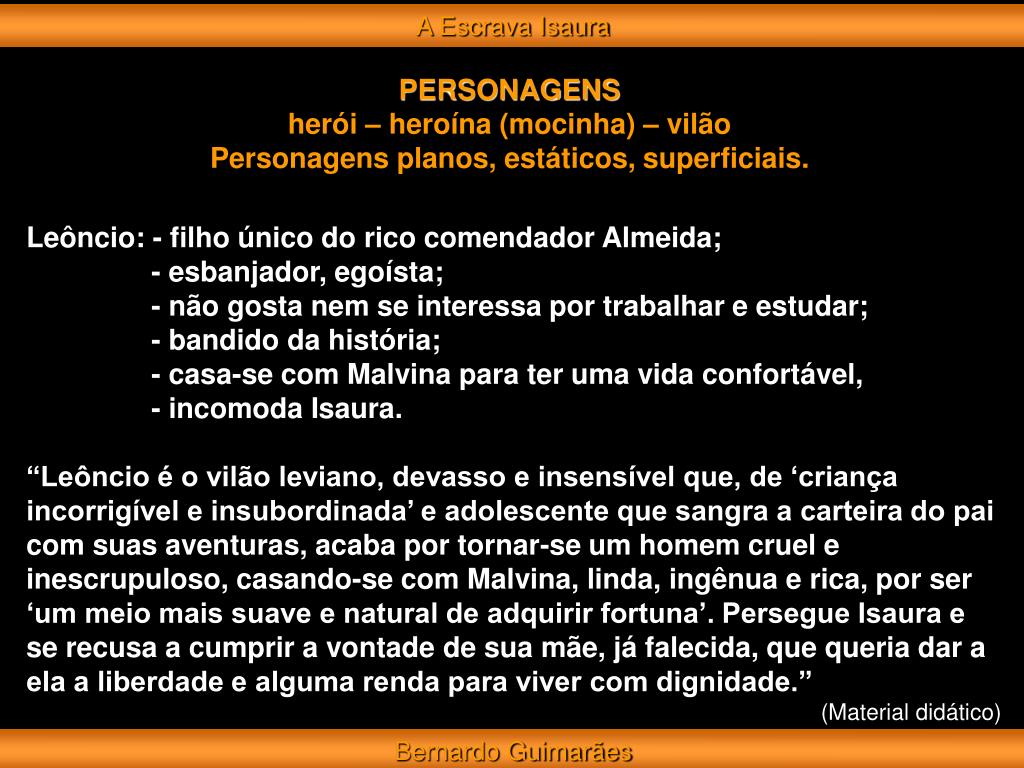 A Escrava Isaura

PERSONAGENS
herói – heroína (mocinha) – vilão
Personagens planos, estáticos, superficiais.

Leôncio: - filho único do rico comendador Almeida;
- esbanjador, egoísta;
- não gosta nem se interessa por trabalhar e estudar;
- bandido da história;
- casa-se com Malvina para ter uma vida confortável,
- incomoda Isaura.

“Leôncio é o vilão leviano, devasso e insensível que, de ‘criança incorrigível e insubordinada’ e adolescente que sangra a carteira do pai com suas aventuras, acaba por tornar-se um homem cruel e inescrupuloso, casando-se com Malvina, linda, ingênua e rica, por ser ‘um meio mais suave e natural de adquirir fortuna’. Persegue Isaura e se recusa a cumprir a vontade de sua mãe, já falecida, que queria dar a ela a liberdade e alguma renda para viver com dignidade.”
(Material didático)

Bernardo Guimarães